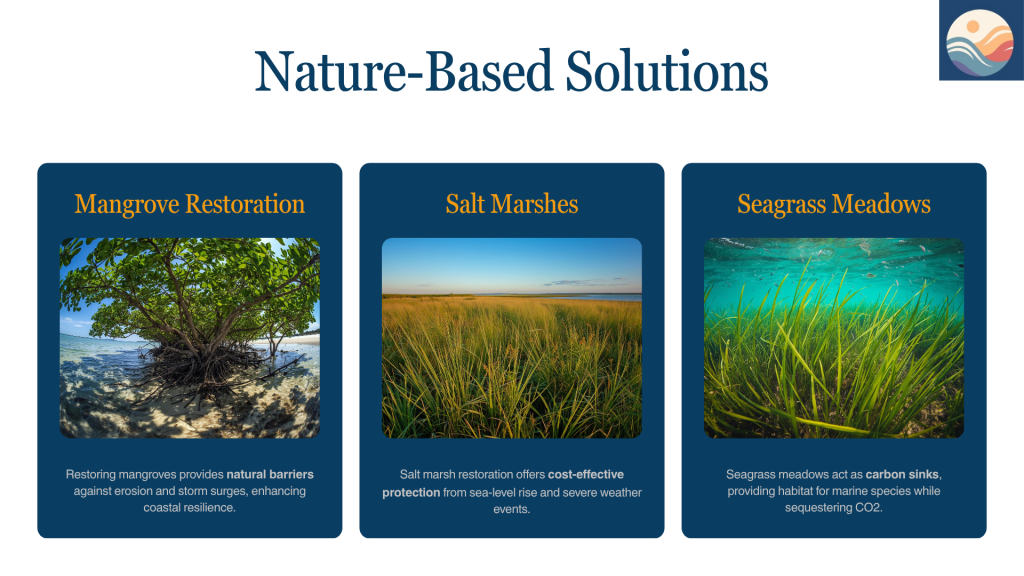 Nature-Based Solutions

Mangrove Restoration

Restoring mangroves provides natural barriers against erosion and storm surges, enhancing coastal resilience.

Salt Marshes

Salt marsh restoration offers cost-effective protection from sea-level rise and severe weather events.

Seagrass Meadows

Seagrass meadows act as carbon sinks, providing habitat for marine species while sequestering CO2.